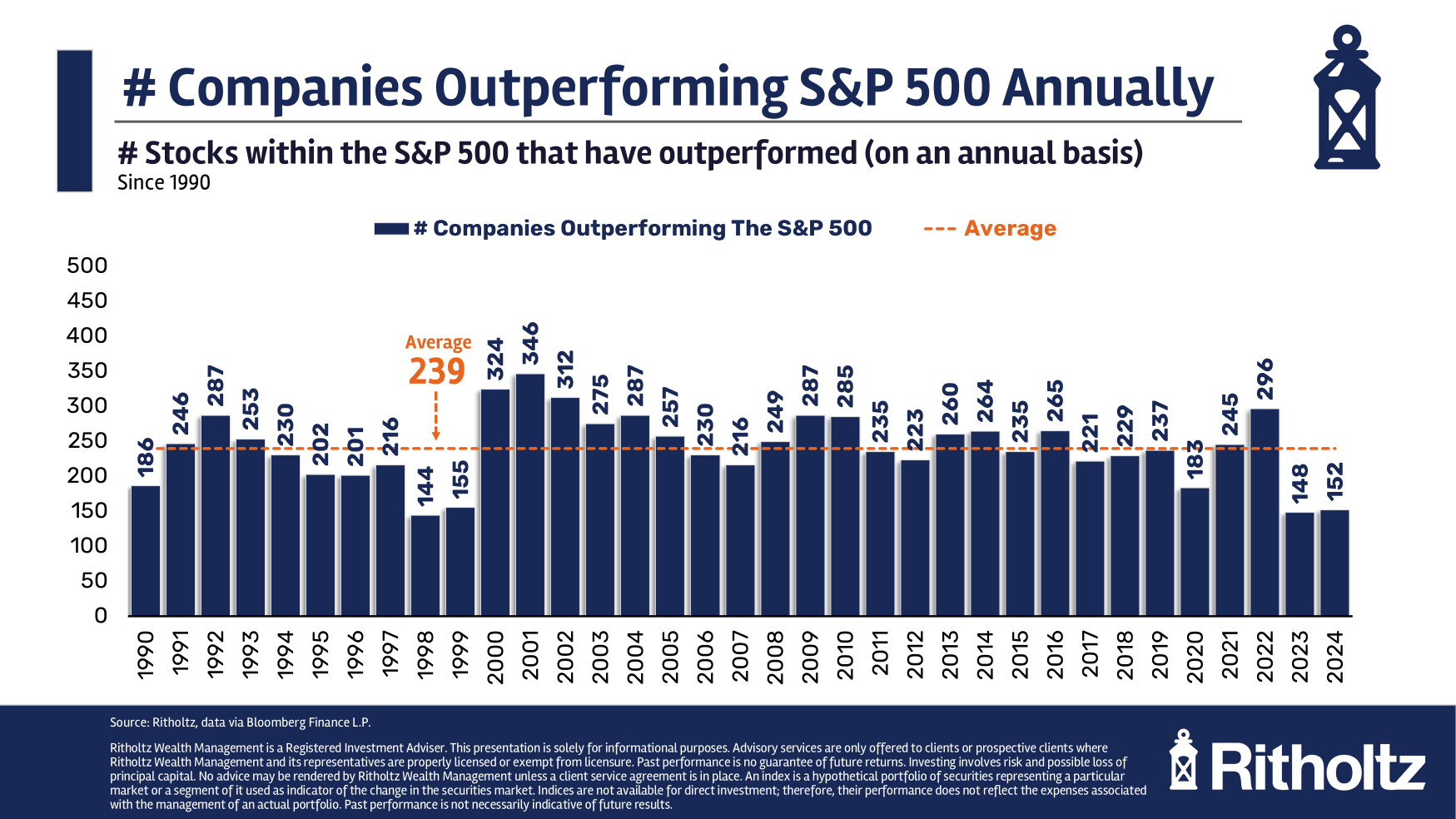 # Companies Outperforming S&P 500 Annually

# Stocks within the S&P 500 that have outperformed (on an annual basis)
Since 1990

# Companies Outperforming The S&P 500 --- Average

500
450
400
350
300
250
200
150
100
50
0

Average 239

186 246 287 253 230 202 201 216 144 155 324 346 312 275 287 257 230 216 249 287 285 235 223 260 264 235 265 221 229 237 183 245 296 148 152

1990 1991 1992 1993 1994 1995 1996 1997 1998 1999 2000 2001 2002 2003 2004 2005 2006 2007 2008 2009 2010 2011 2012 2013 2014 2015 2016 2017 2018 2019 2020 2021 2022 2023 2024

Source: Ritholtz, data via Bloomberg Finance L.P.

Ritholtz Wealth Management is a Registered Investment Adviser. This presentation is solely for informational purposes. Advisory services are only offered to clients or prospective clients where Ritholtz Wealth Management and its representatives are properly licensed or exempt from licensure. Past performance is no guarantee of future returns. Investing involves risk and possible loss of principal capital. No advice may be rendered by Ritholtz Wealth Management unless a client service agreement is in place. An index is a hypothetical portfolio of securities representing a particular market or a segment of it used as indicator of the change in the securities market. Indices are not available for direct investment; therefore, their performance does not reflect the expenses associated with the management of an actual portfolio. Past performance is not necessarily indicative of future results.

Ritholtz